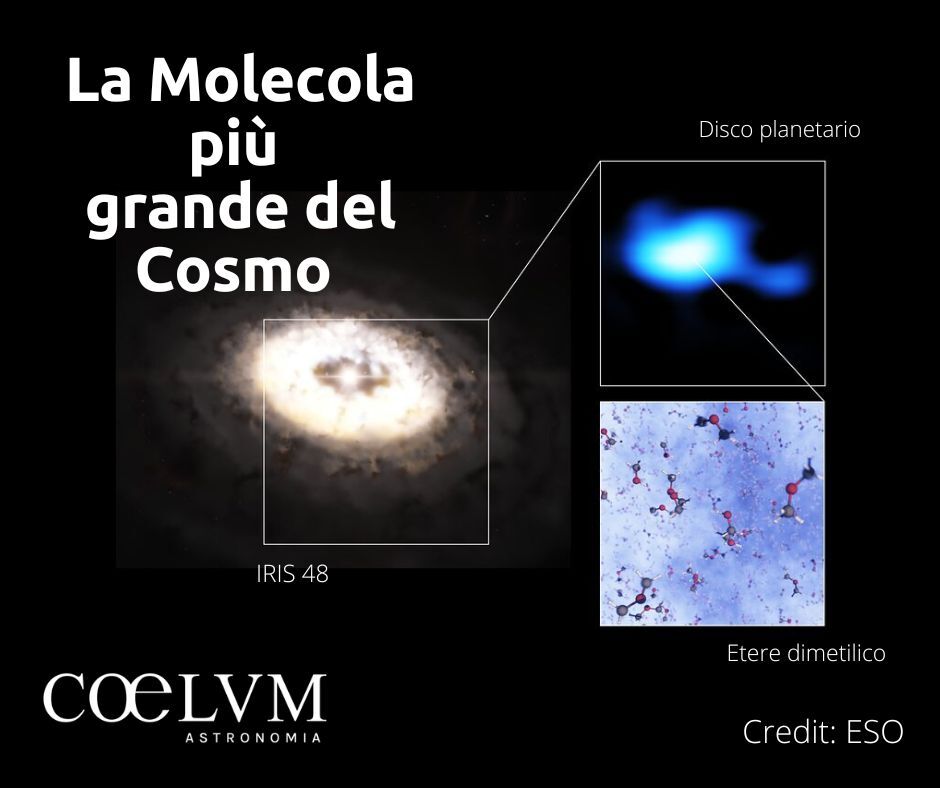 La Molecola più grande del Cosmo

Disco planetario

IRIS 48

Etere dimetilico

COELVM
ASTRONOMIA

Credit: ESO